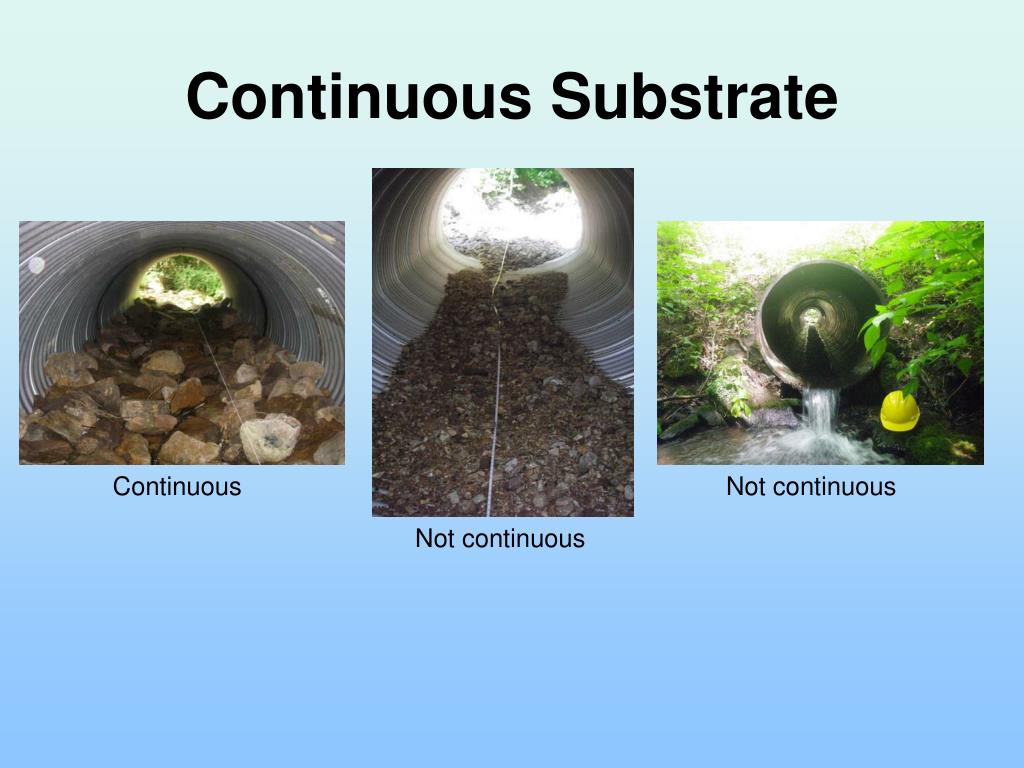 Continuous Substrate

Continuous

Not continuous

Not continuous